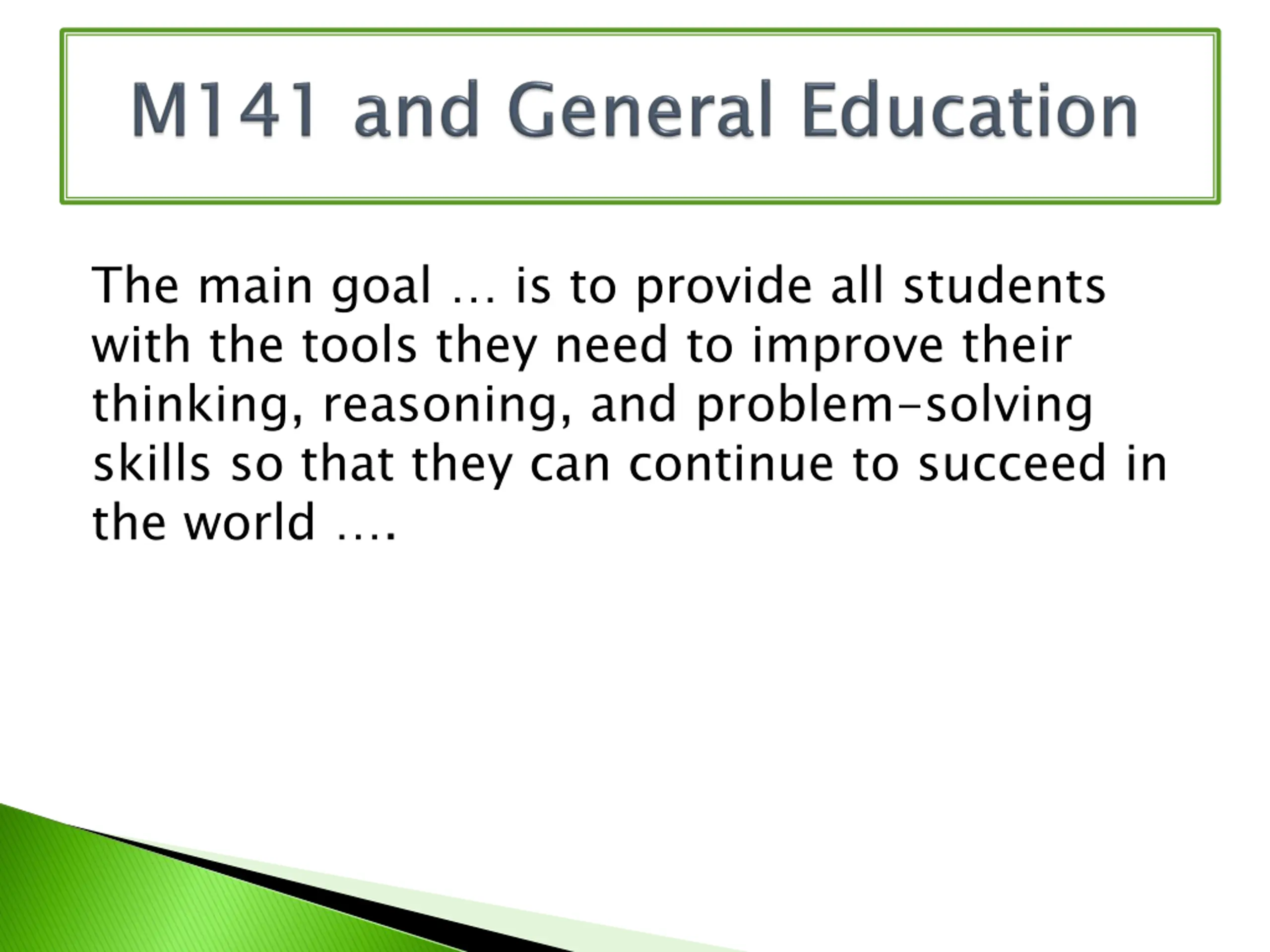 M141 and General Education

The main goal … is to provide all students with the tools they need to improve their thinking, reasoning, and problem-solving skills so that they can continue to succeed in the world ….